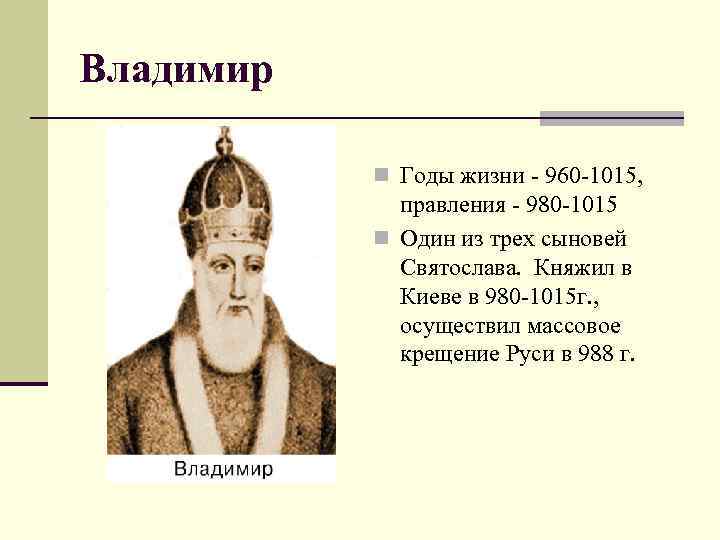 Владимир

Владимир

Годы жизни - 960-1015, правления - 980-1015

Один из трех сыновей Святослава. Княжил в Киеве в 980-1015г., осуществил массовое крещение Руси в 988 г.